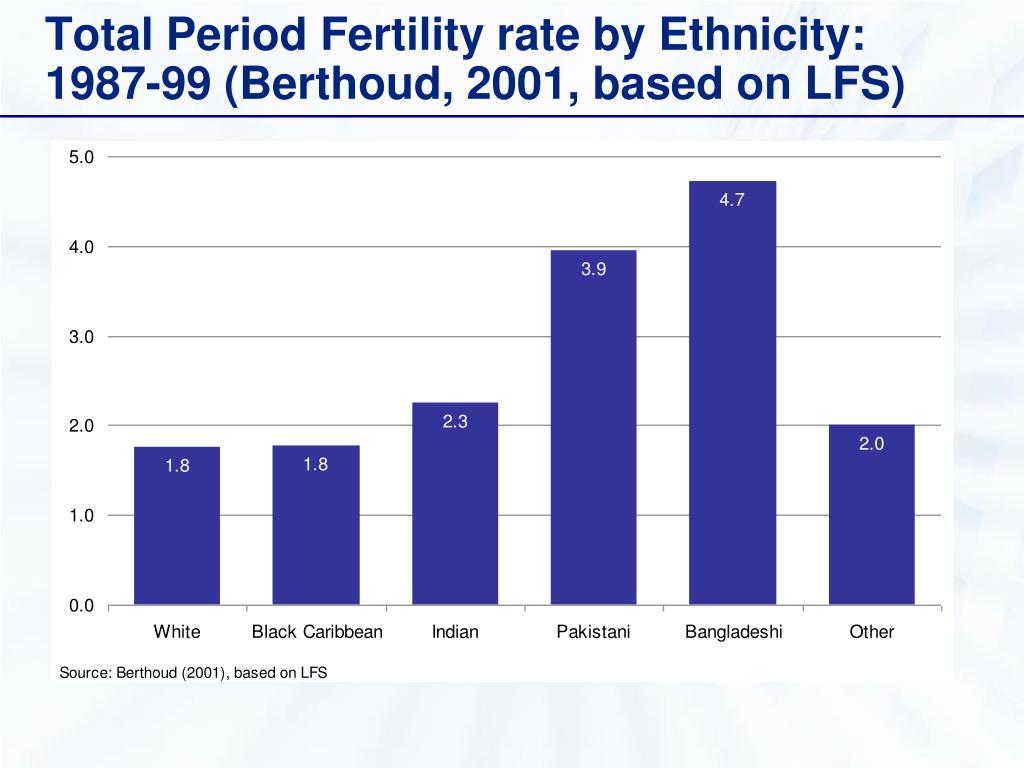 Total Period Fertility rate by Ethnicity: 1987-99 (Berthoud, 2001, based on LFS)

5.0
4.0
3.0
2.0
1.0
0.0

1.8
1.8
2.3
3.9
4.7
2.0

White
Black Caribbean
Indian
Pakistani
Bangladeshi
Other

Source: Berthoud (2001), based on LFS